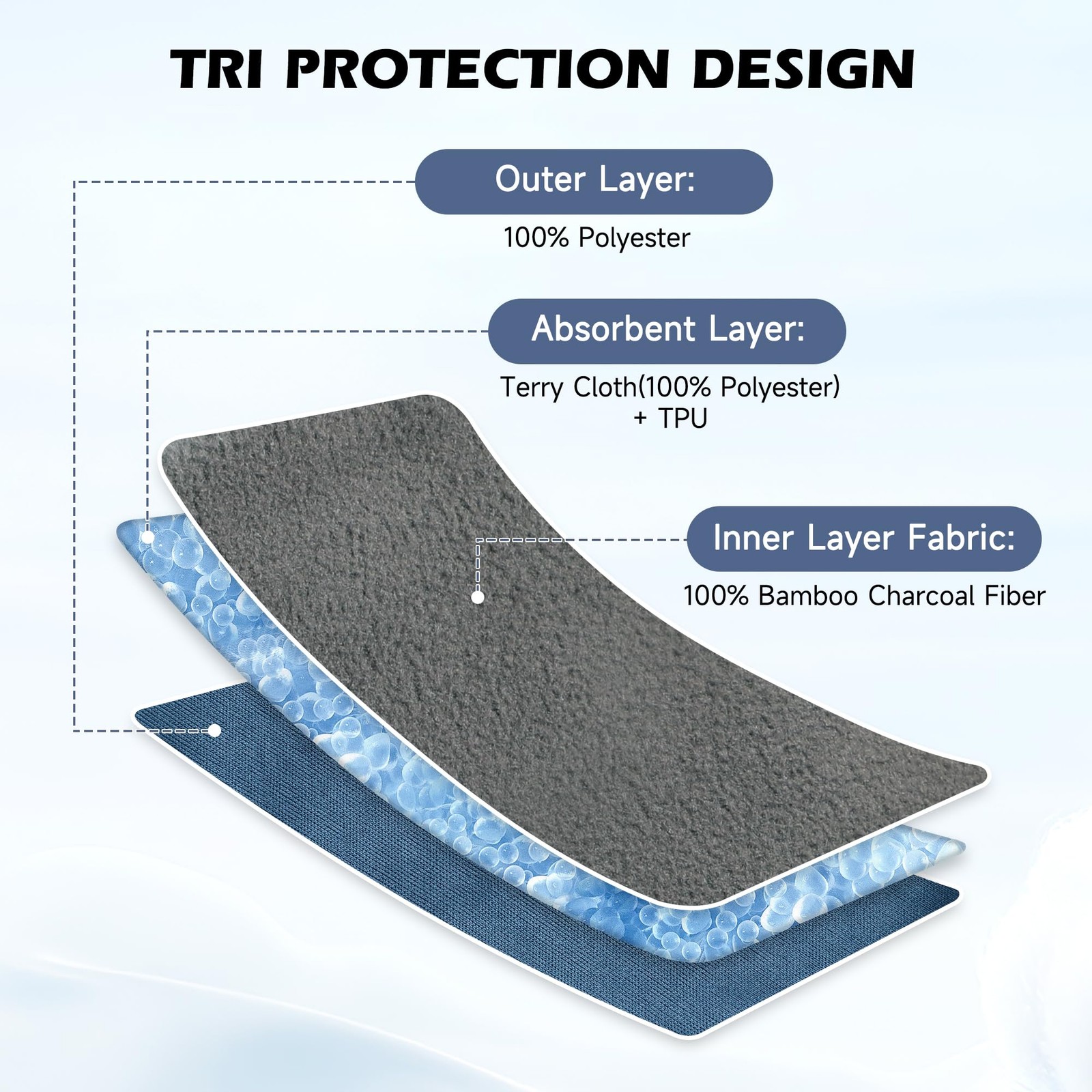 TRI PROTECTION DESIGN

Outer Layer:

100% Polyester

Absorbent Layer:

Terry Cloth(100% Polyester) + TPU

Inner Layer Fabric:

100% Bamboo Charcoal Fiber